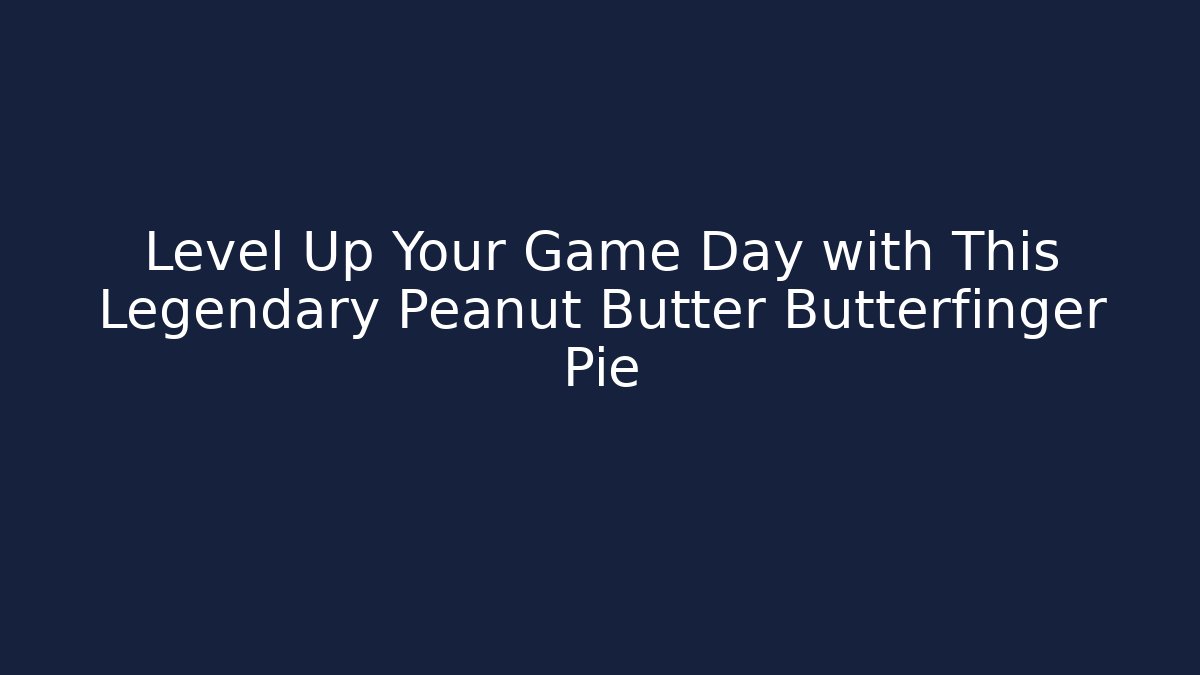 Level Up Your Game Day with This Legendary Peanut Butter Butterfinger Pie